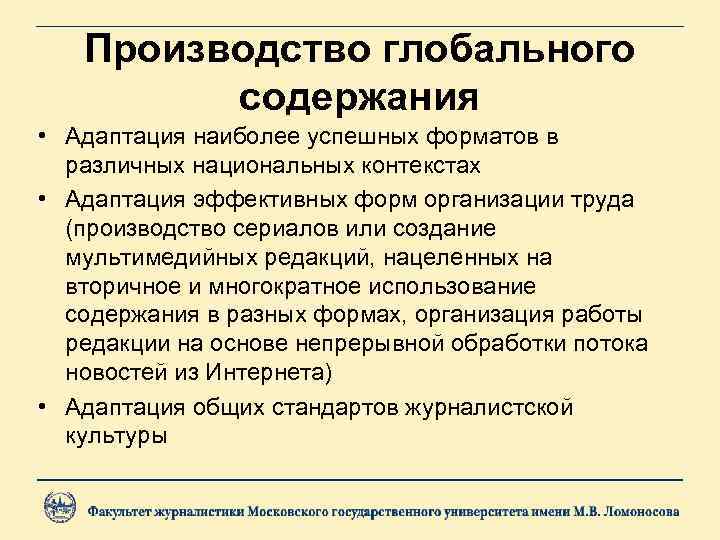 Производство глобального содержания

• Адаптация наиболее успешных форматов в различных национальных контекстах
• Адаптация эффективных форм организации труда (производство сериалов или создание мультимедийных редакций, нацеленных на вторичное и многократное использование содержания в разных формах, организация работы редакции на основе непрерывной обработки потока новостей из Интернета)
• Адаптация общих стандартов журналистской культуры

Факультет журналистики Московского государственного университета имени М.В. Ломоносова